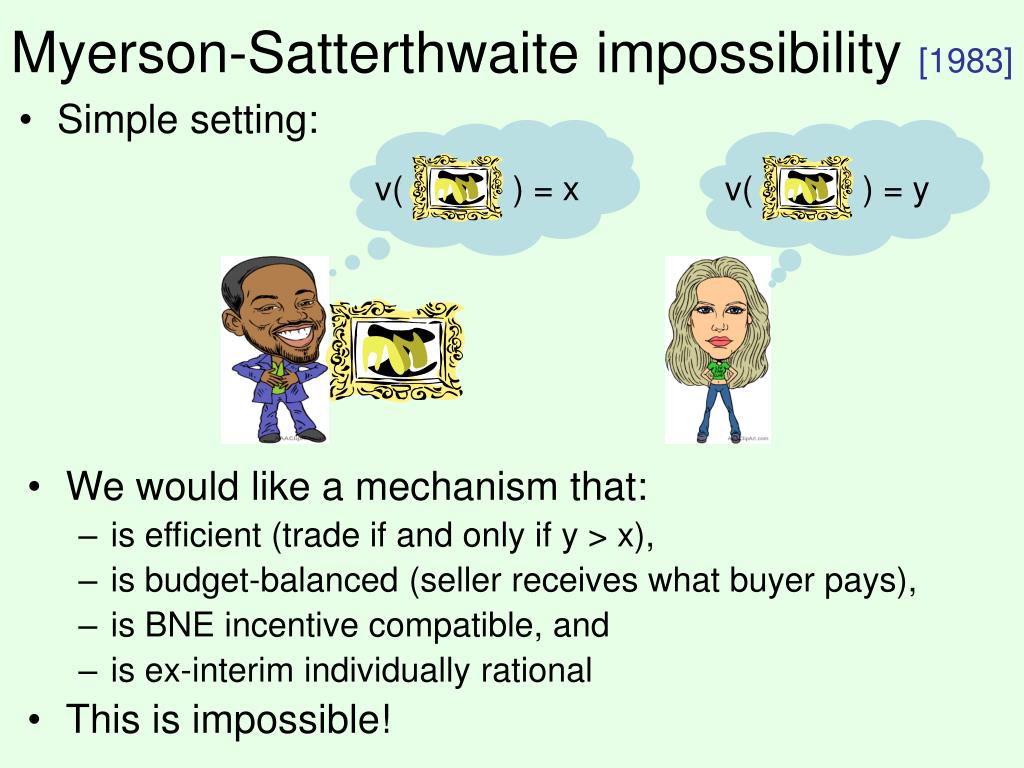 Myerson-Satterthwaite impossibility [1983]

• Simple setting:

v( ) = x

v( ) = y

• We would like a mechanism that:
– is efficient (trade if and only if y > x),
– is budget-balanced (seller receives what buyer pays),
– is BNE incentive compatible, and
– is ex-interim individually rational

• This is impossible!